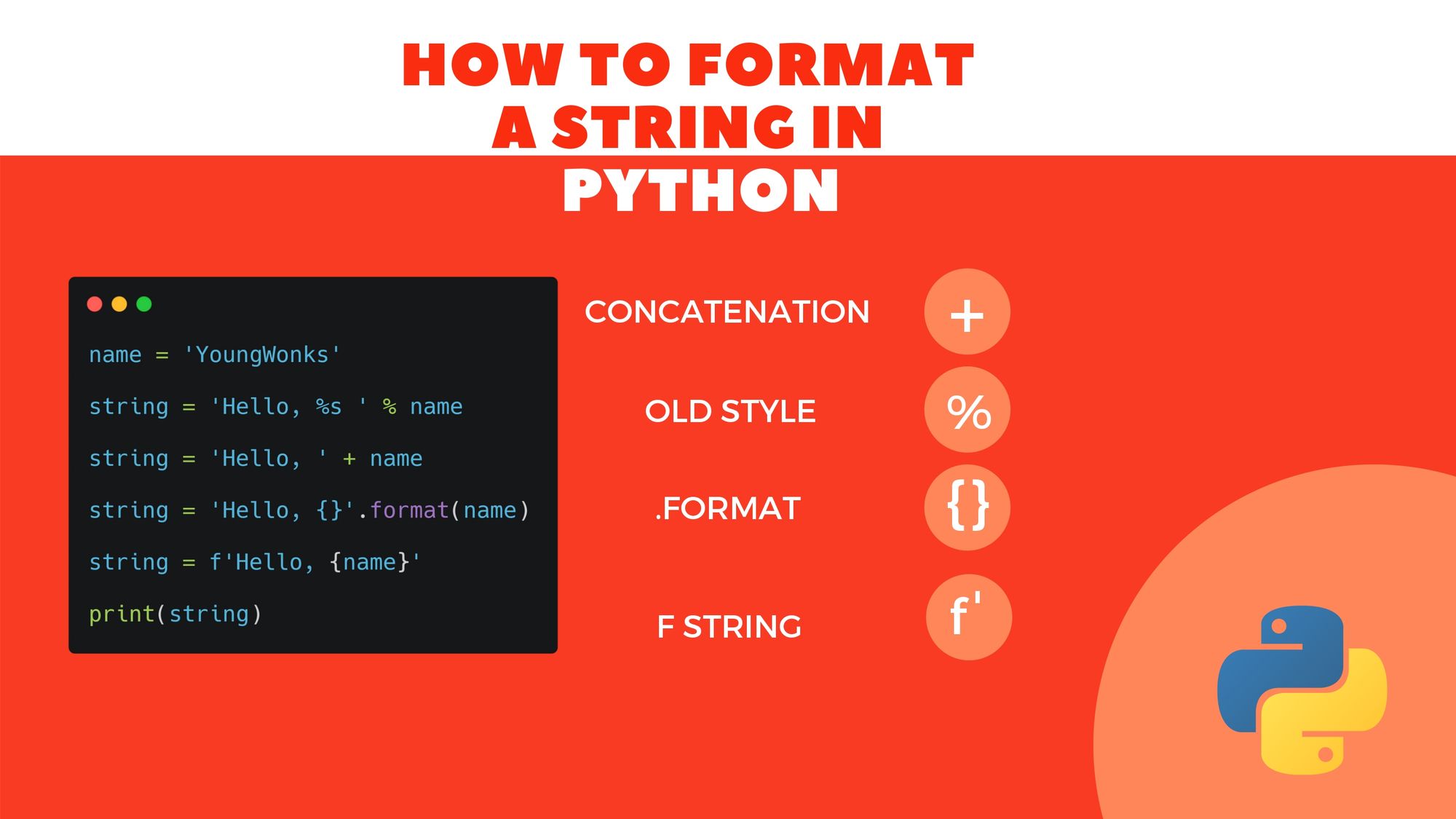 HOW TO FORMAT A STRING IN PYTHON

name = 'YoungWonks'

string = 'Hello, %s ' % name

string = 'Hello, ' + name

string = 'Hello, {}'.format(name)

string = f'Hello, {name}'

print(string)

CONCATENATION +

OLD STYLE %

.FORMAT {}

F STRING f'